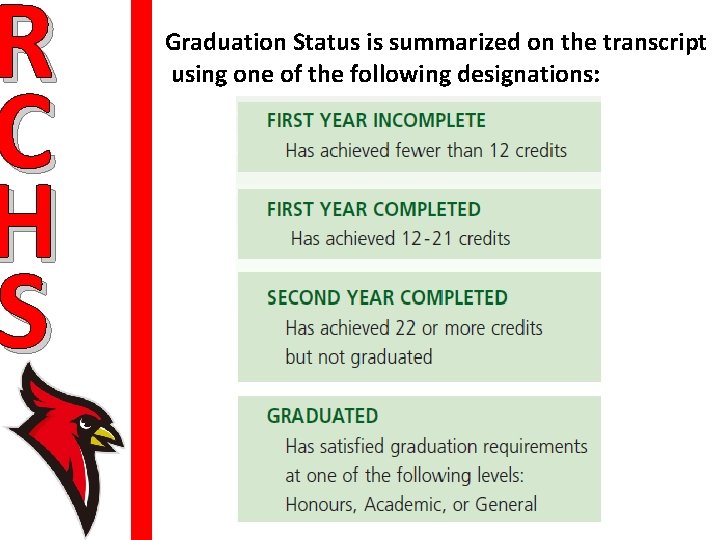 R
C
H
S

Graduation Status is summarized on the transcript using one of the following designations:

FIRST YEAR INCOMPLETE
Has achieved fewer than 12 credits

FIRST YEAR COMPLETED
Has achieved 12-21 credits

SECOND YEAR COMPLETED
Has achieved 22 or more credits but not graduated

GRADUATED
Has satisfied graduation requirements at one of the following levels: Honours, Academic, or General